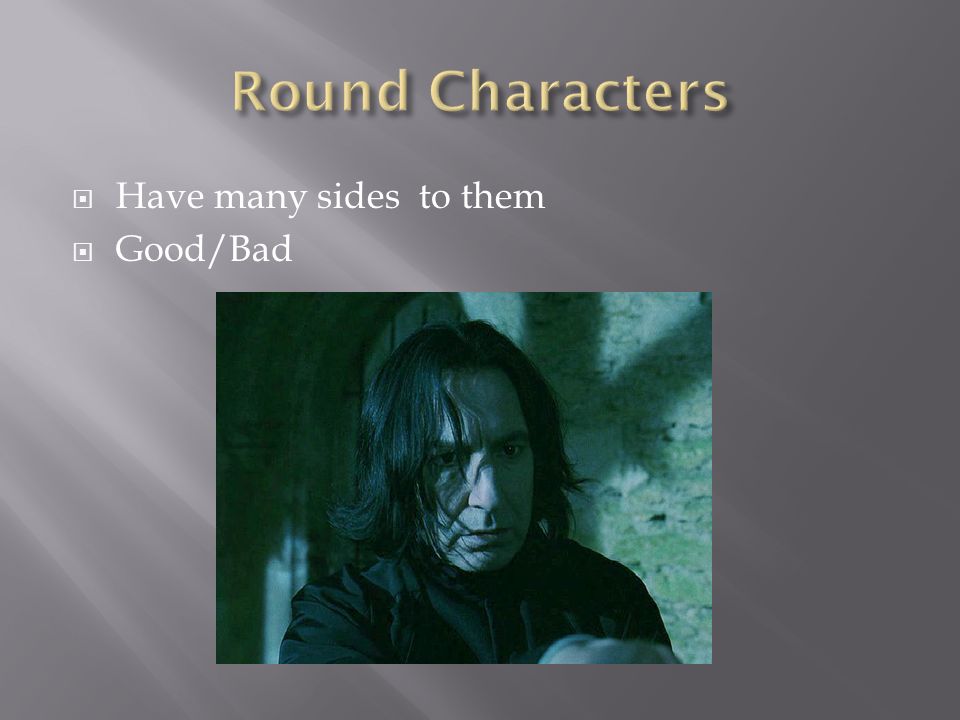 Round Characters

Have many sides  to them
Good/Bad